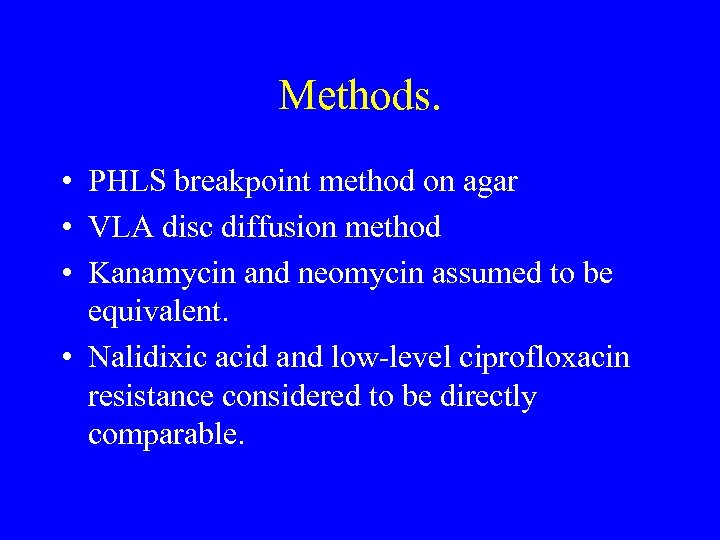 Methods.

• PHLS breakpoint method on agar
• VLA disc diffusion method
• Kanamycin and neomycin assumed to be equivalent.
• Nalidixic acid and low-level ciprofloxacin resistance considered to be directly comparable.